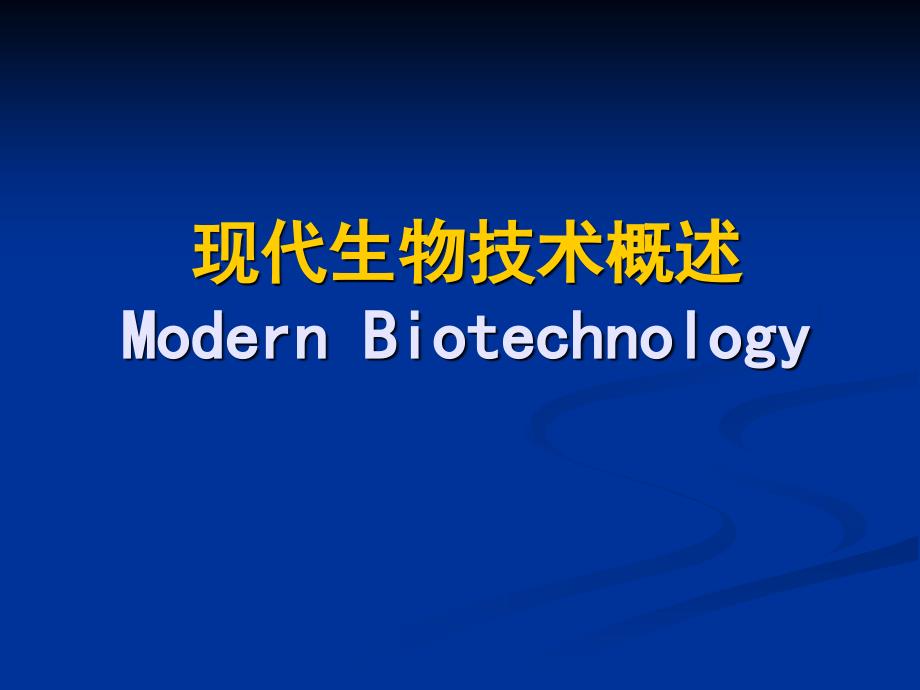 现代生物技术概述
Modern Biotechnology